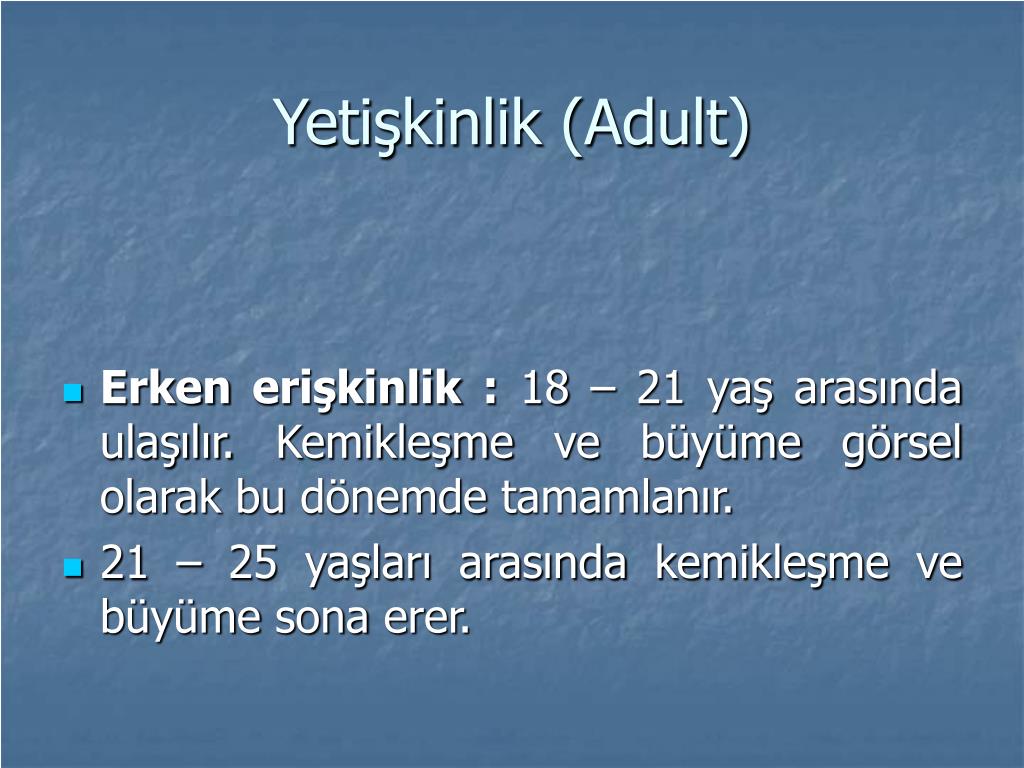 Yetişkinlik (Adult)

Erken erişkinlik : 18 – 21 yaş arasında ulaşılır. Kemikleşme ve büyüme görsel olarak bu dönemde tamamlanır.

21 – 25 yaşları arasında kemikleşme ve büyüme sona erer.